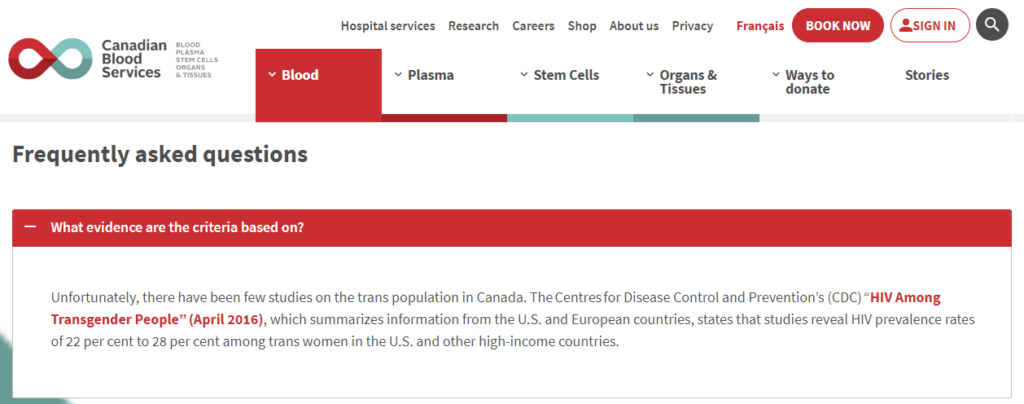 Hospital services Research Careers Shop About us Privacy Français BOOK NOW SIGN IN

Canadian Blood Services BLOOD PLASMA STEM CELLS ORGANS & TISSUES

Blood Plasma Stem Cells Organs & Tissues Ways to donate Stories

Frequently asked questions

What evidence are the criteria based on?

Unfortunately, there have been few studies on the trans population in Canada. The Centres for Disease Control and Prevention's (CDC) "HIV Among Transgender People" (April 2016), which summarizes information from the U.S. and European countries, states that studies reveal HIV prevalence rates of 22 per cent to 28 per cent among trans women in the U.S. and other high-income countries.